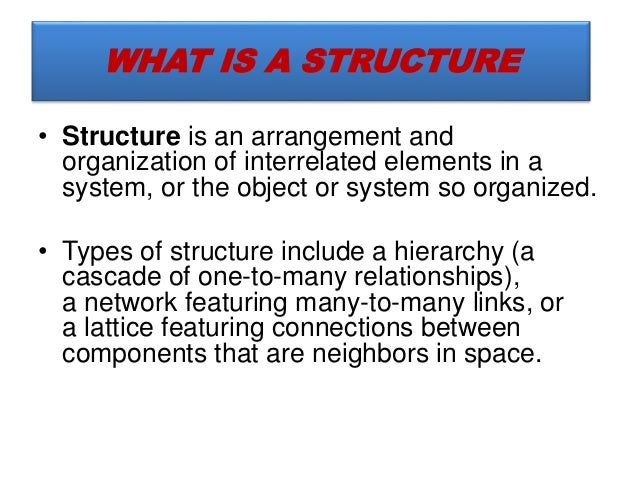 WHAT IS A STRUCTURE

• Structure is an arrangement and organization of interrelated elements in a system, or the object or system so organized.

• Types of structure include a hierarchy (a cascade of one-to-many relationships), a network featuring many-to-many links, or a lattice featuring connections between components that are neighbors in space.